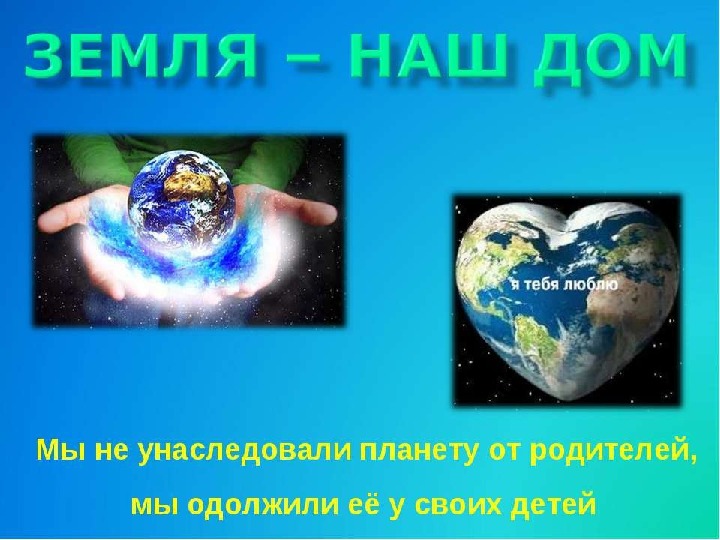 ЗЕМЛЯ – НАШ ДОМ

я тебя люблю

Мы не унаследовали планету от родителей, мы одолжили её у своих детей